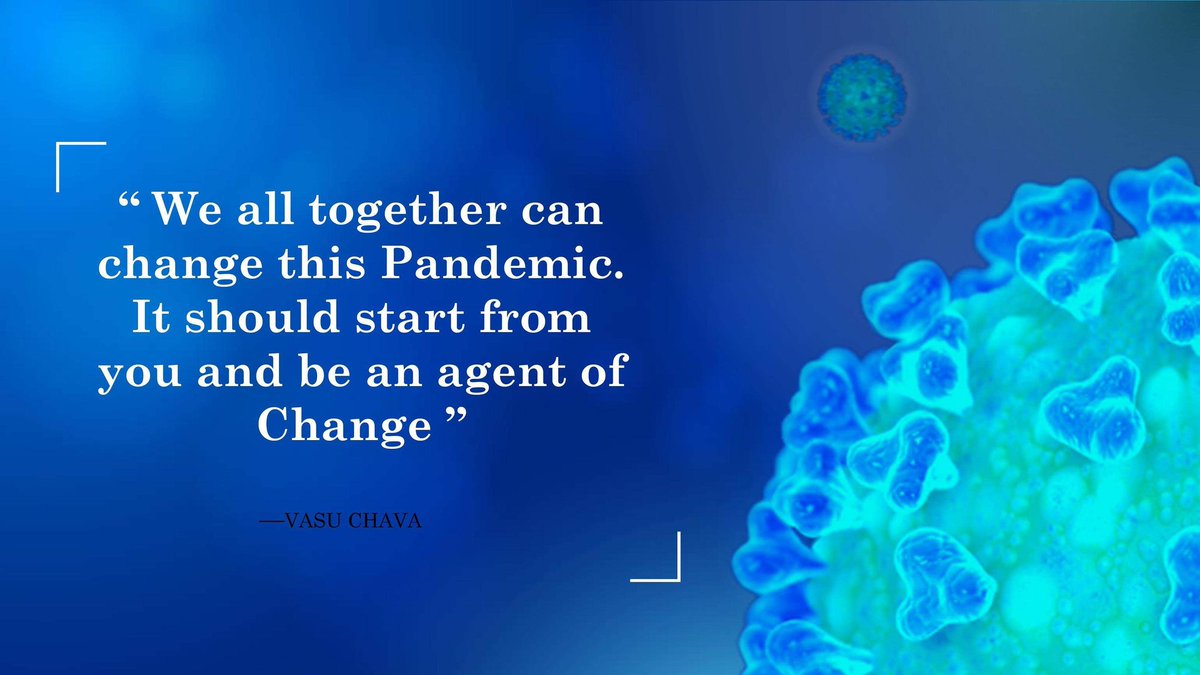 " We all together can change this Pandemic. It should start from you and be an agent of Change "

—VASU CHAVA